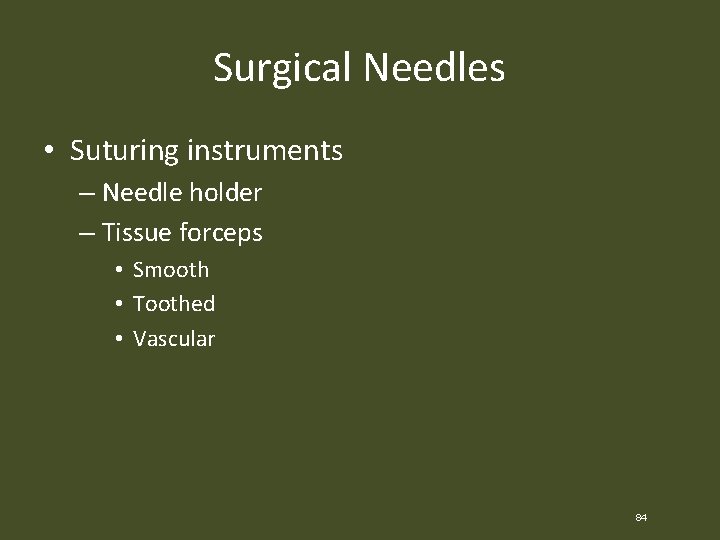 Surgical Needles

• Suturing instruments
– Needle holder
– Tissue forceps
• Smooth
• Toothed
• Vascular

84